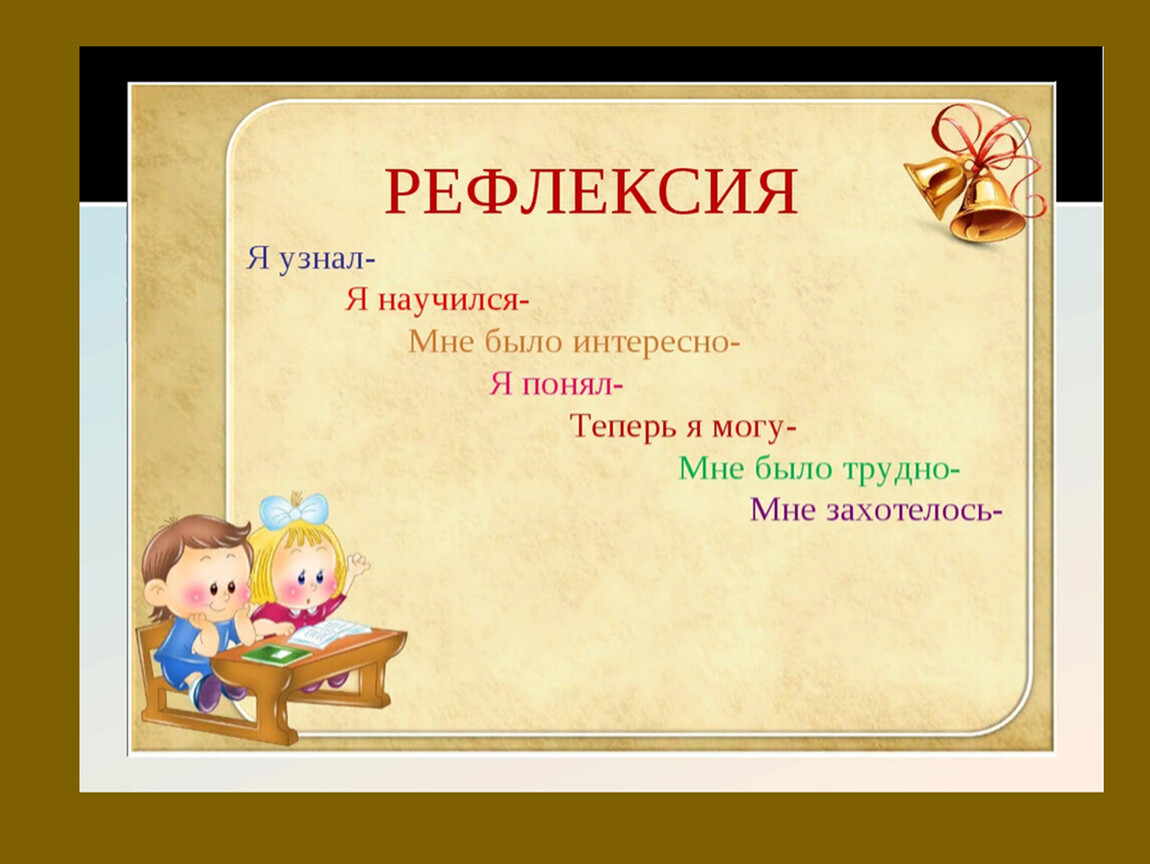 РЕФЛЕКСИЯ

Я узнал-

Я научился-

Мне было интересно-

Я понял-

Теперь я могу-

Мне было трудно-

Мне захотелось-